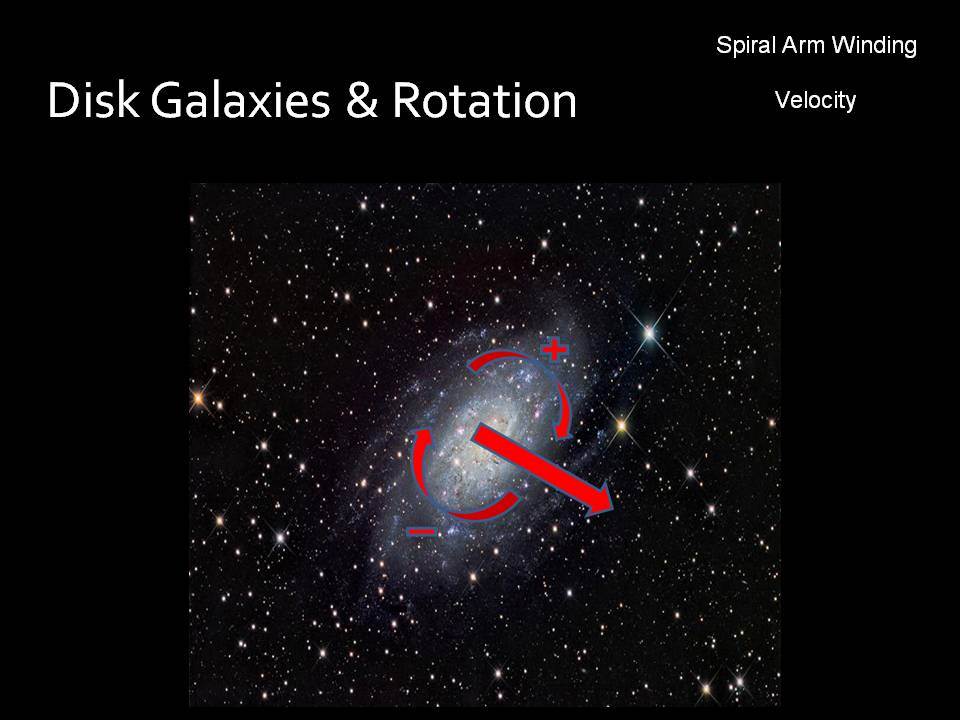 Disk Galaxies & Rotation

Spiral Arm Winding

Velocity

+

−